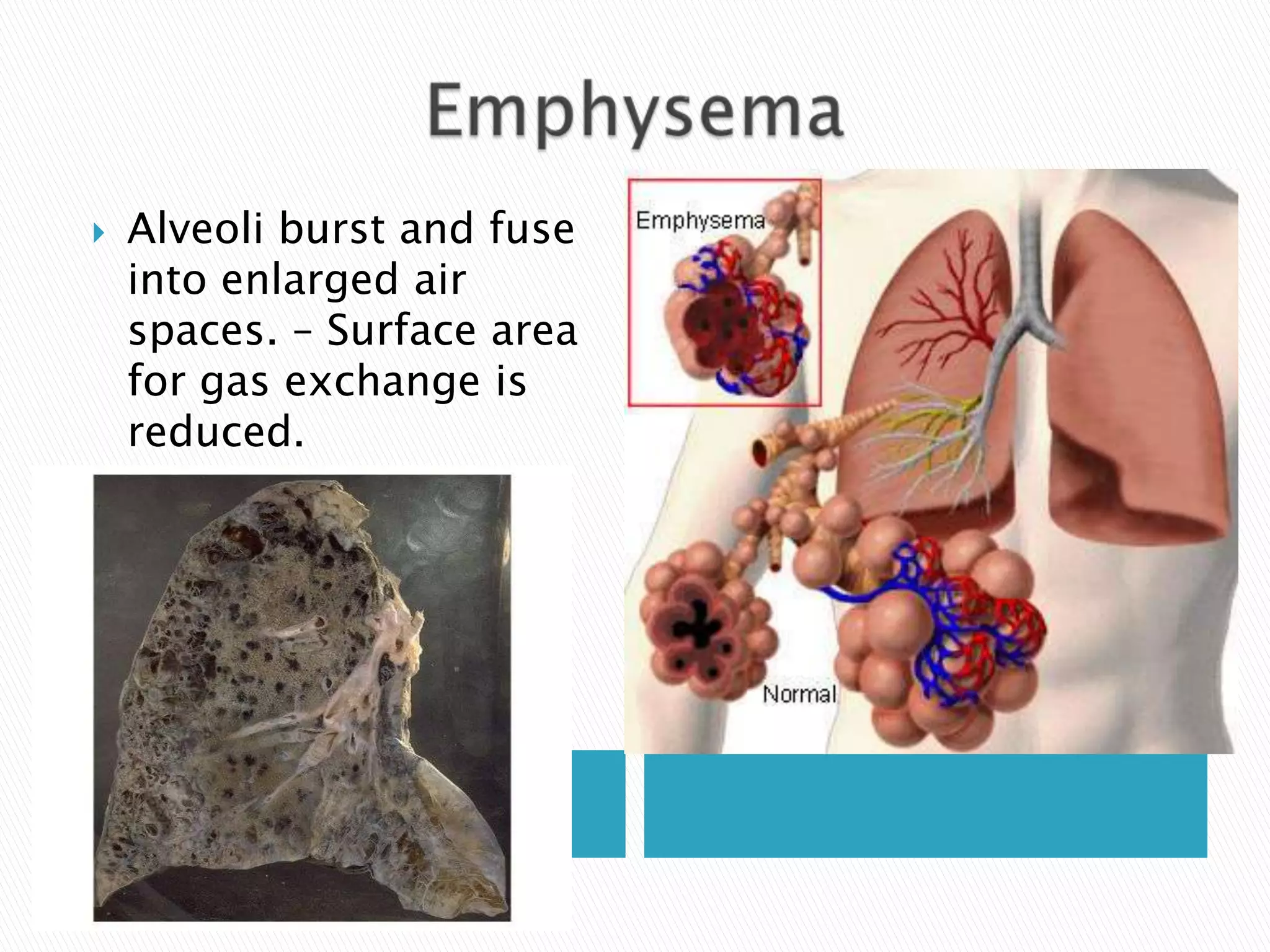 Emphysema

Alveoli burst and fuse into enlarged air spaces. – Surface area for gas exchange is reduced.

Emphysema

Normal